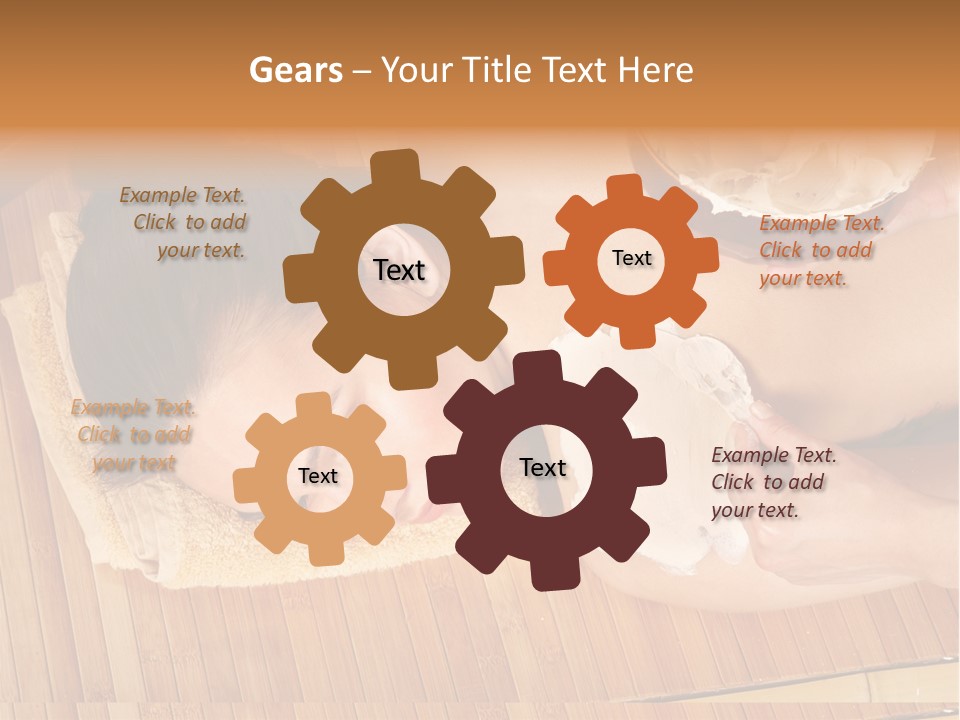 Gears – Your Title Text Here

Example Text. Click to add your text.

Text

Text

Example Text. Click to add your text.

Example Text. Click to add your text

Text

Text

Example Text. Click to add your text.